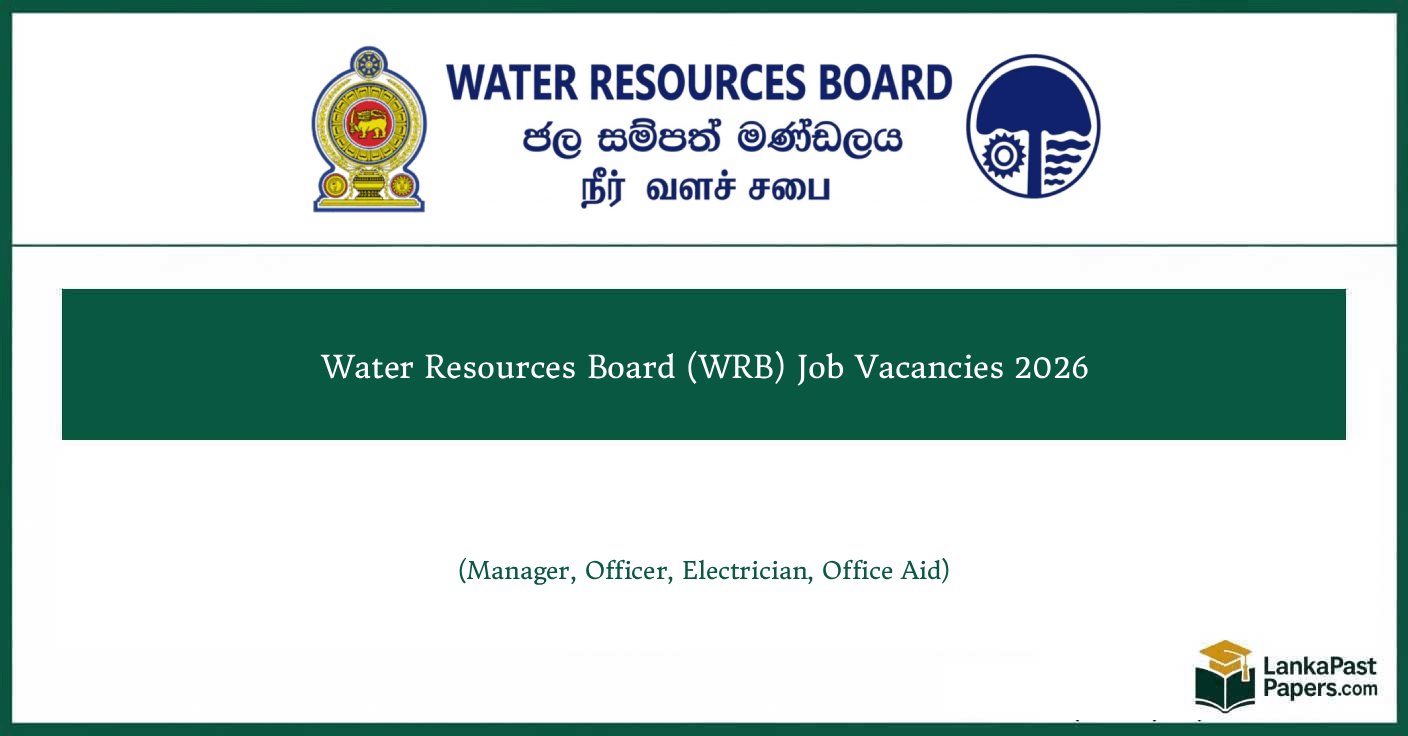 WATER RESOURCES BOARD
ජල සම්පත් මණ්ඩලය
நீர் வளச் சபை

Water Resources Board (WRB) Job Vacancies 2026

(Manager, Officer, Electrician, Office Aid)

LankaPast Papers.com